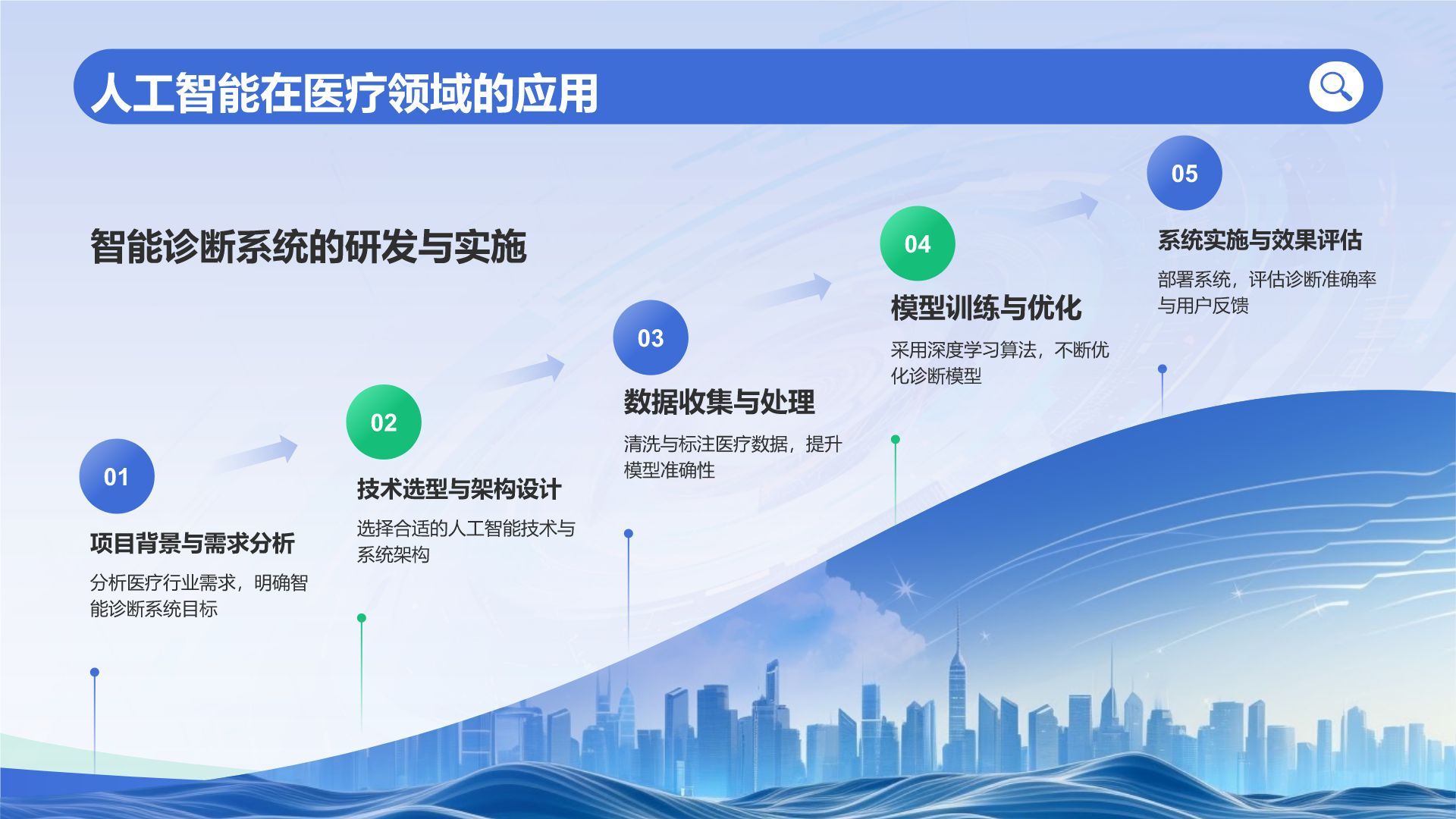 人工智能在医疗领域的应用

智能诊断系统的研发与实施

01

项目背景与需求分析

分析医疗行业需求，明确智能诊断系统目标

02

技术选型与架构设计

选择合适的人工智能技术与系统架构

03

数据收集与处理

清洗与标注医疗数据，提升模型准确性

04

模型训练与优化

采用深度学习算法，不断优化诊断模型

05

系统实施与效果评估

部署系统，评估诊断准确率与用户反馈